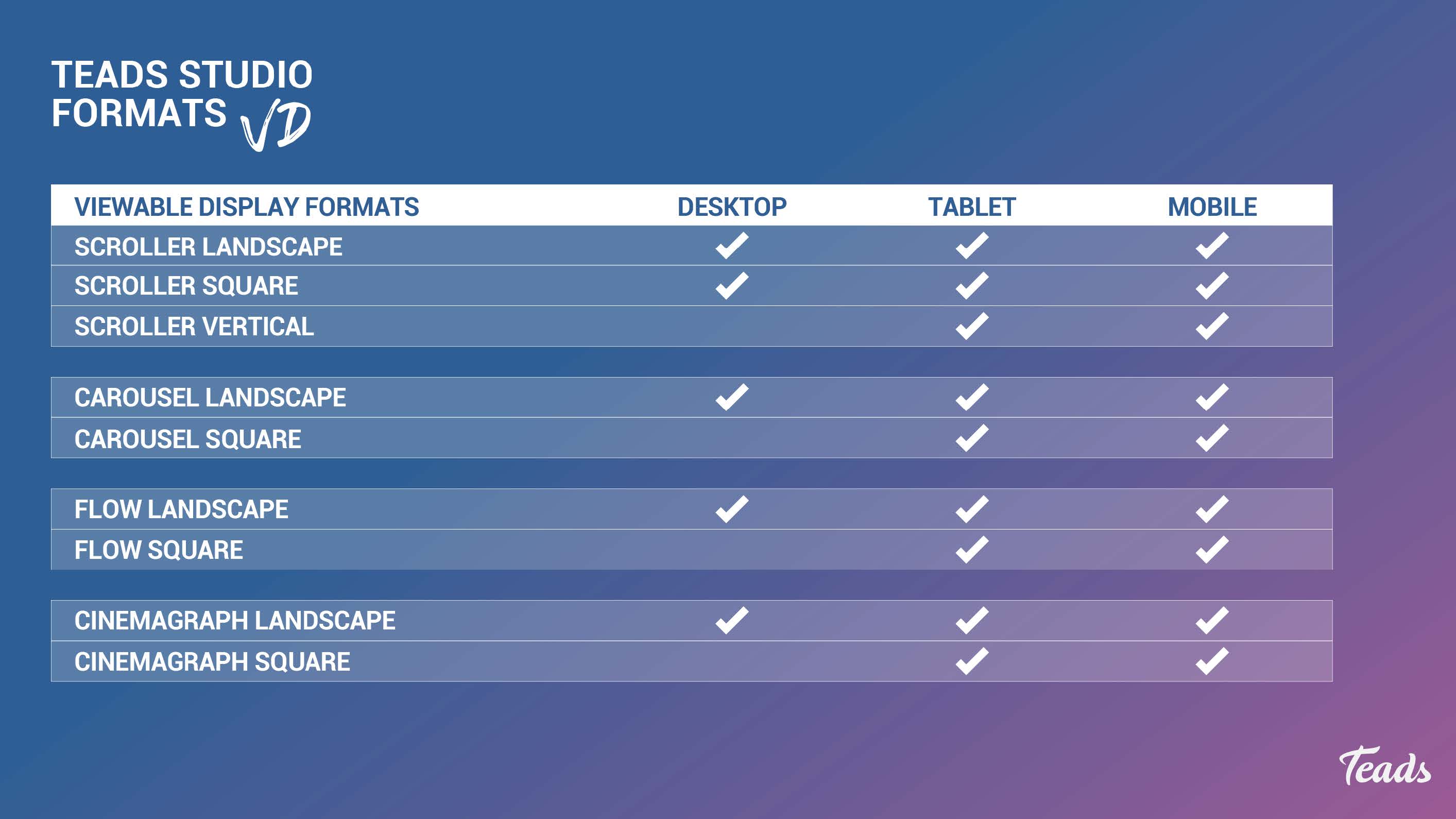 TEADS STUDIO FORMATS VD

| VIEWABLE DISPLAY FORMATS | DESKTOP | TABLET | MOBILE |
|---|---|---|---|
| SCROLLER LANDSCAPE | ✓ | ✓ | ✓ |
| SCROLLER SQUARE | ✓ | ✓ | ✓ |
| SCROLLER VERTICAL | | ✓ | ✓ |
| CAROUSEL LANDSCAPE | ✓ | ✓ | ✓ |
| CAROUSEL SQUARE | | ✓ | ✓ |
| FLOW LANDSCAPE | ✓ | ✓ | ✓ |
| FLOW SQUARE | | ✓ | ✓ |
| CINEMAGRAPH LANDSCAPE | ✓ | ✓ | ✓ |
| CINEMAGRAPH SQUARE | | ✓ | ✓ |

Teads